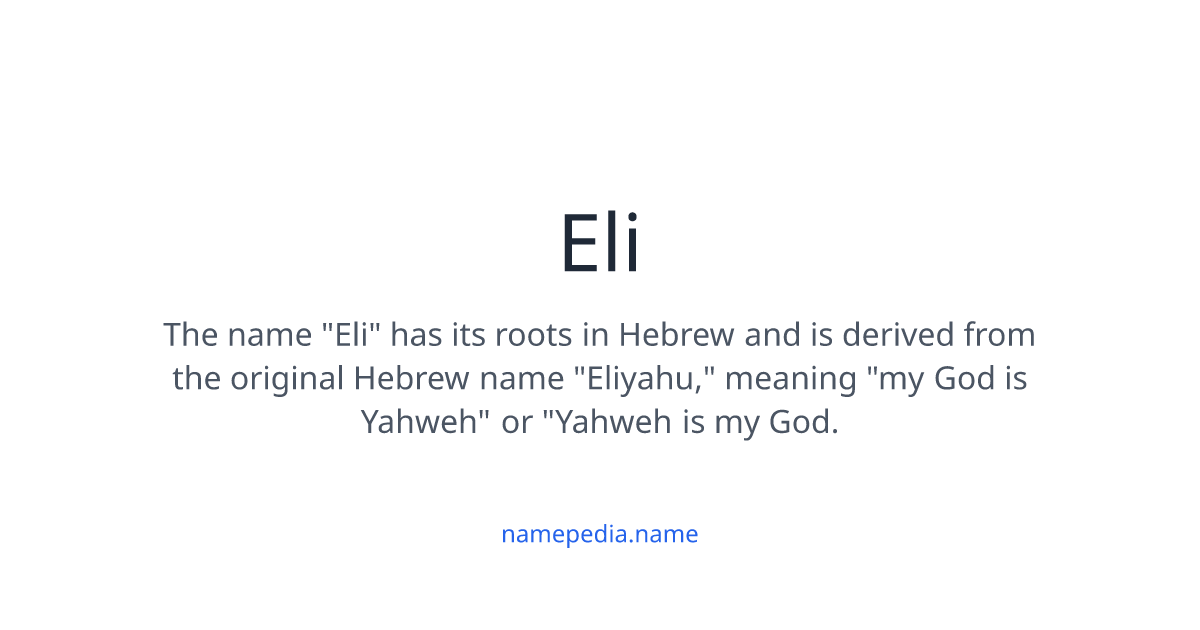 Eli

The name "Eli" has its roots in Hebrew and is derived from the original Hebrew name "Eliyahu," meaning "my God is Yahweh" or "Yahweh is my God.

namepedia.name